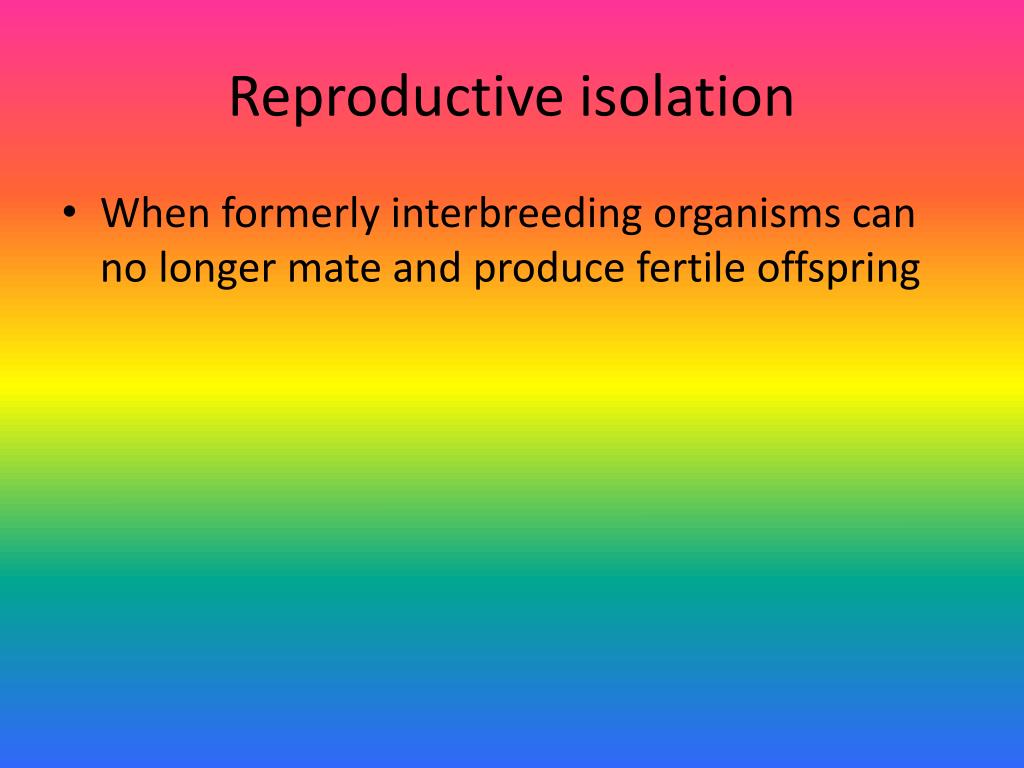 Reproductive isolation

• When formerly interbreeding organisms can no longer mate and produce fertile offspring